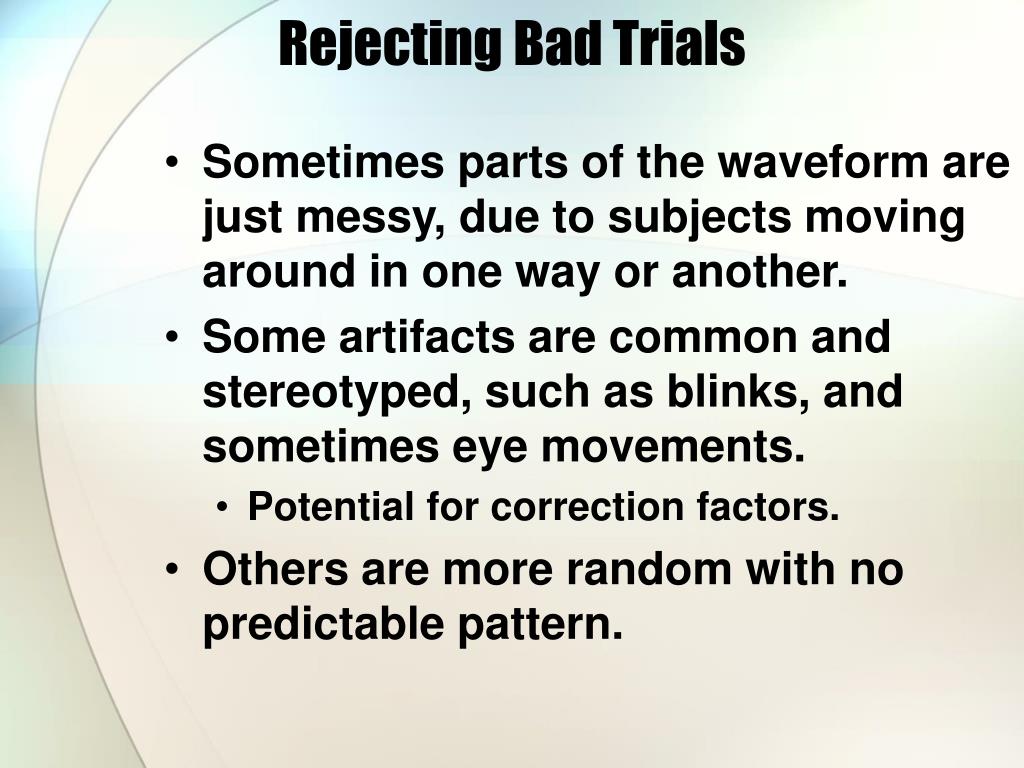 Rejecting Bad Trials

• Sometimes parts of the waveform are just messy, due to subjects moving around in one way or another.

• Some artifacts are common and stereotyped, such as blinks, and sometimes eye movements.

  • Potential for correction factors.

• Others are more random with no predictable pattern.